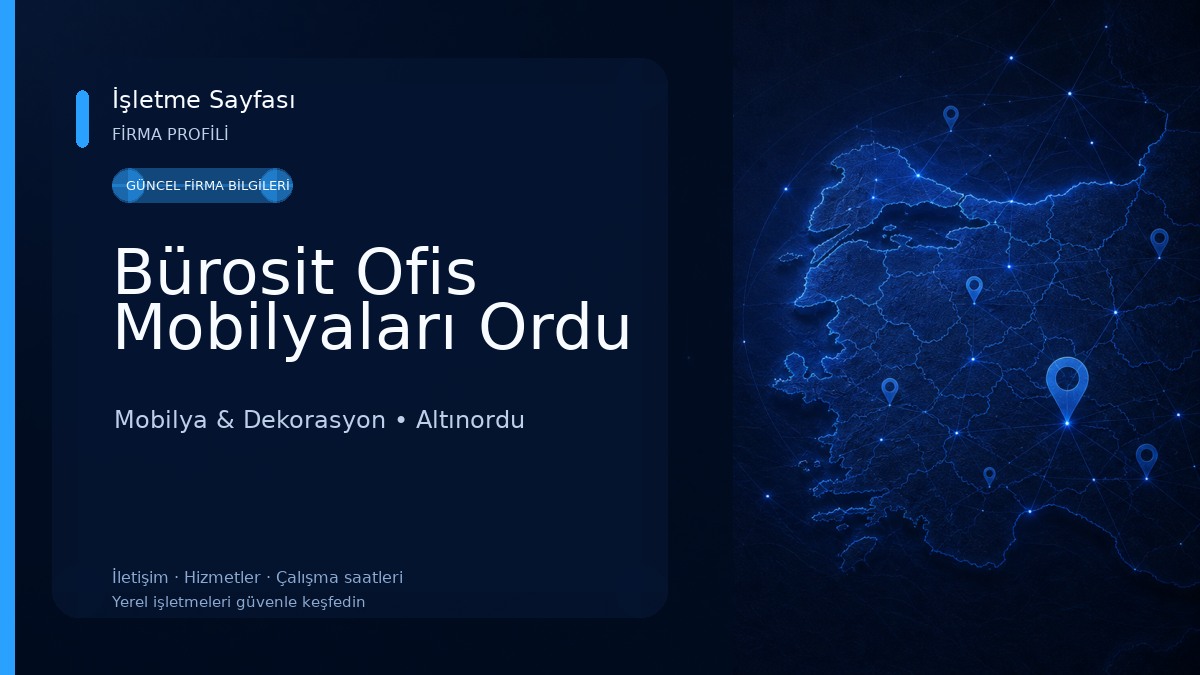 İşletme Sayfası
FİRMA PROFİLİ

GÜNCEL FİRMA BİLGİLERİ

Bürosit Ofis Mobilyaları Ordu

Mobilya & Dekorasyon • Altınordu

İletişim · Hizmetler · Çalışma saatleri
Yerel işletmeleri güvenle keşfedin